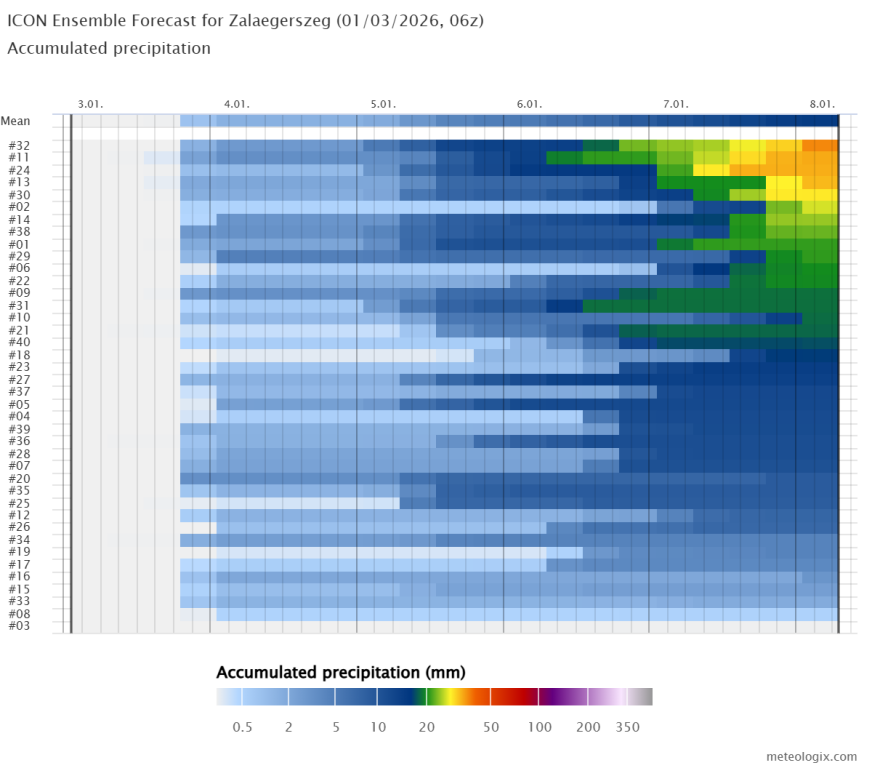 ICON Ensemble Forecast for Zalaegerszeg (01/03/2026, 06z)
Accumulated precipitation

3.01. 4.01. 5.01. 6.01. 7.01. 8.01.

Mean
#32
#11
#24
#13
#30
#02
#14
#38
#01
#29
#06
#22
#09
#31
#10
#21
#40
#18
#23
#27
#37
#05
#04
#39
#36
#28
#07
#20
#35
#25
#12
#26
#34
#19
#17
#16
#15
#33
#08
#03

Accumulated precipitation (mm)
0.5 2 5 10 20 50 100 200 350

meteologix.com